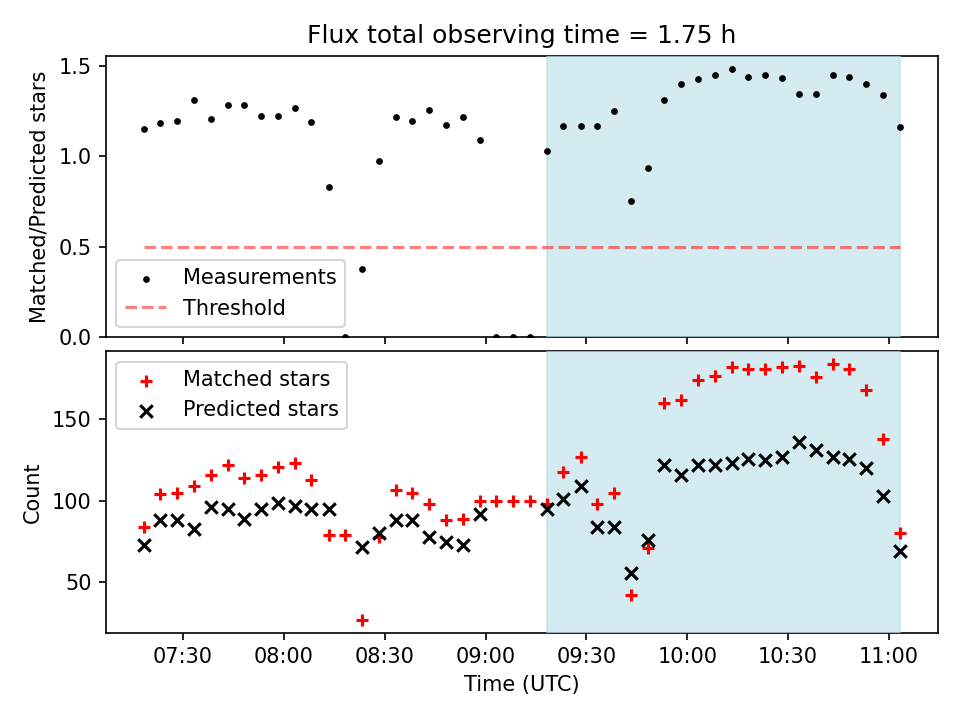 Flux total observing time = 1.75 h

Matched/Predicted stars

1.5
1.0
0.5
0.0

Measurements
Threshold

Matched stars
Predicted stars

Count

150
100
50

07:30
08:00
08:30
09:00
09:30
10:00
10:30
11:00

Time (UTC)